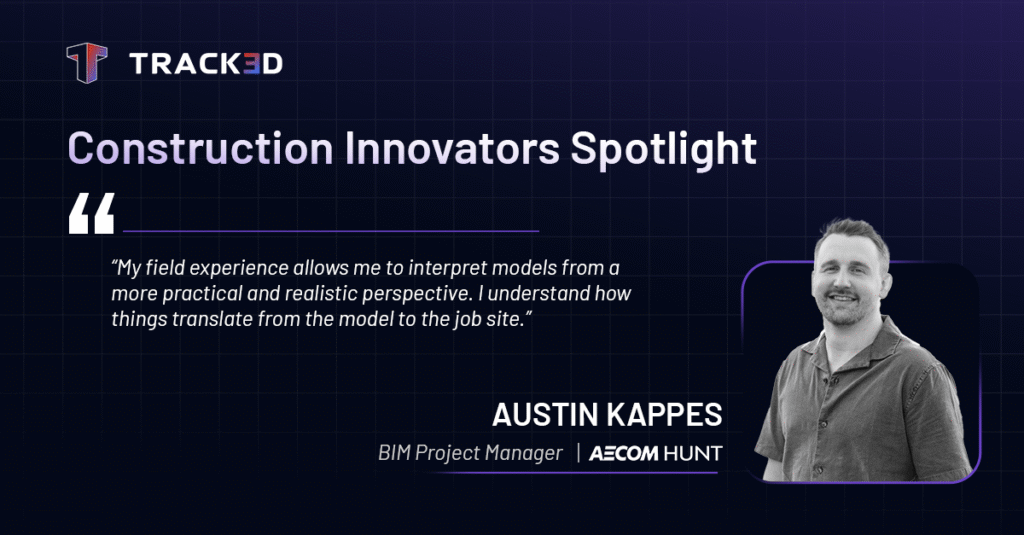 TRACK3D

Construction Innovators Spotlight

“My field experience allows me to interpret models from a more practical and realistic perspective. I understand how things translate from the model to the job site.”

AUSTIN KAPPES

BIM Project Manager | AECOM HUNT